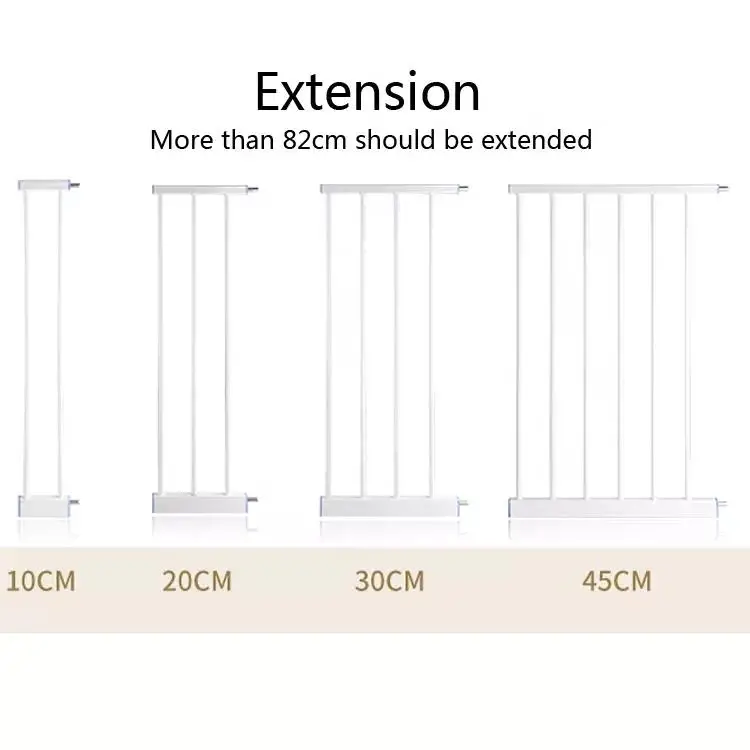 Extension
More than 82cm should be extended

10CM 20CM 30CM 45CM